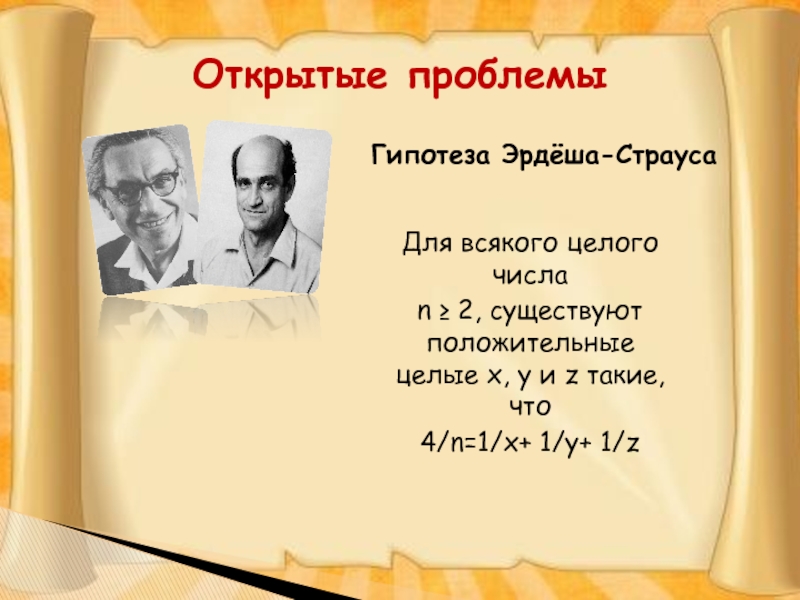 Открытые проблемы

Гипотеза Эрдёша-Страуса

Для всякого целого числа
$n \geq 2$, существуют положительные целые x, y и z такие, что
$4/n=1/x+ 1/y+ 1/z$